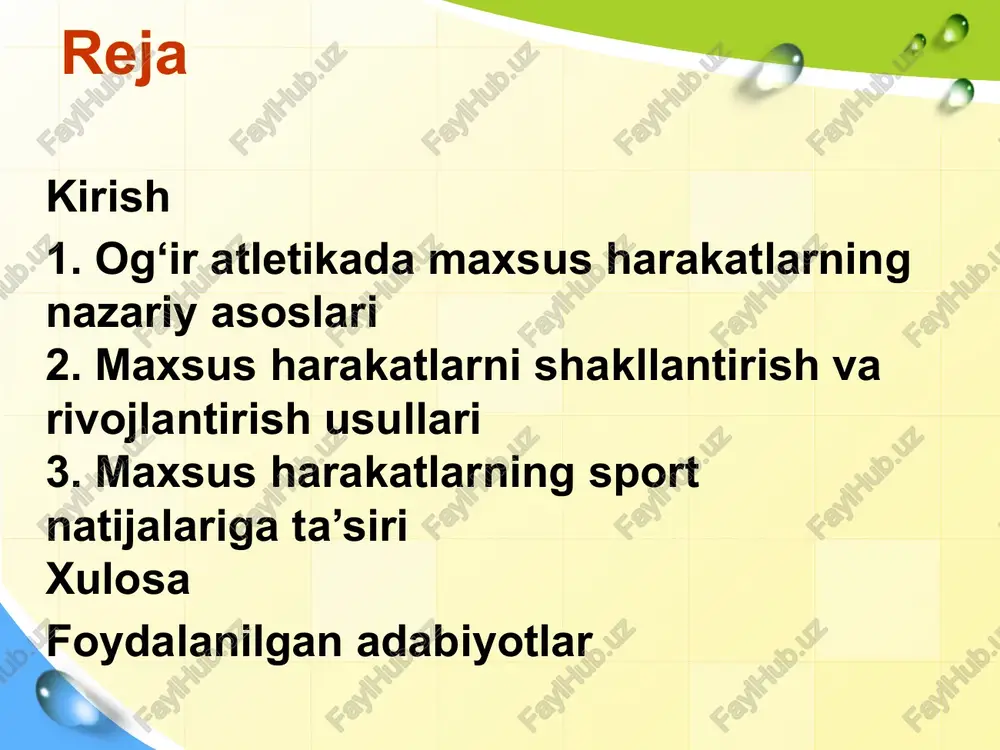 Reja

Kirish
1. Og‘ir atletikada maxsus harakatlarning nazariy asoslari
2. Maxsus harakatlarni shakllantirish va rivojlantirish usullari
3. Maxsus harakatlarning sport natijalariga ta’siri
Xulosa
Foydalanilgan adabiyotlar

FaylHub.uz